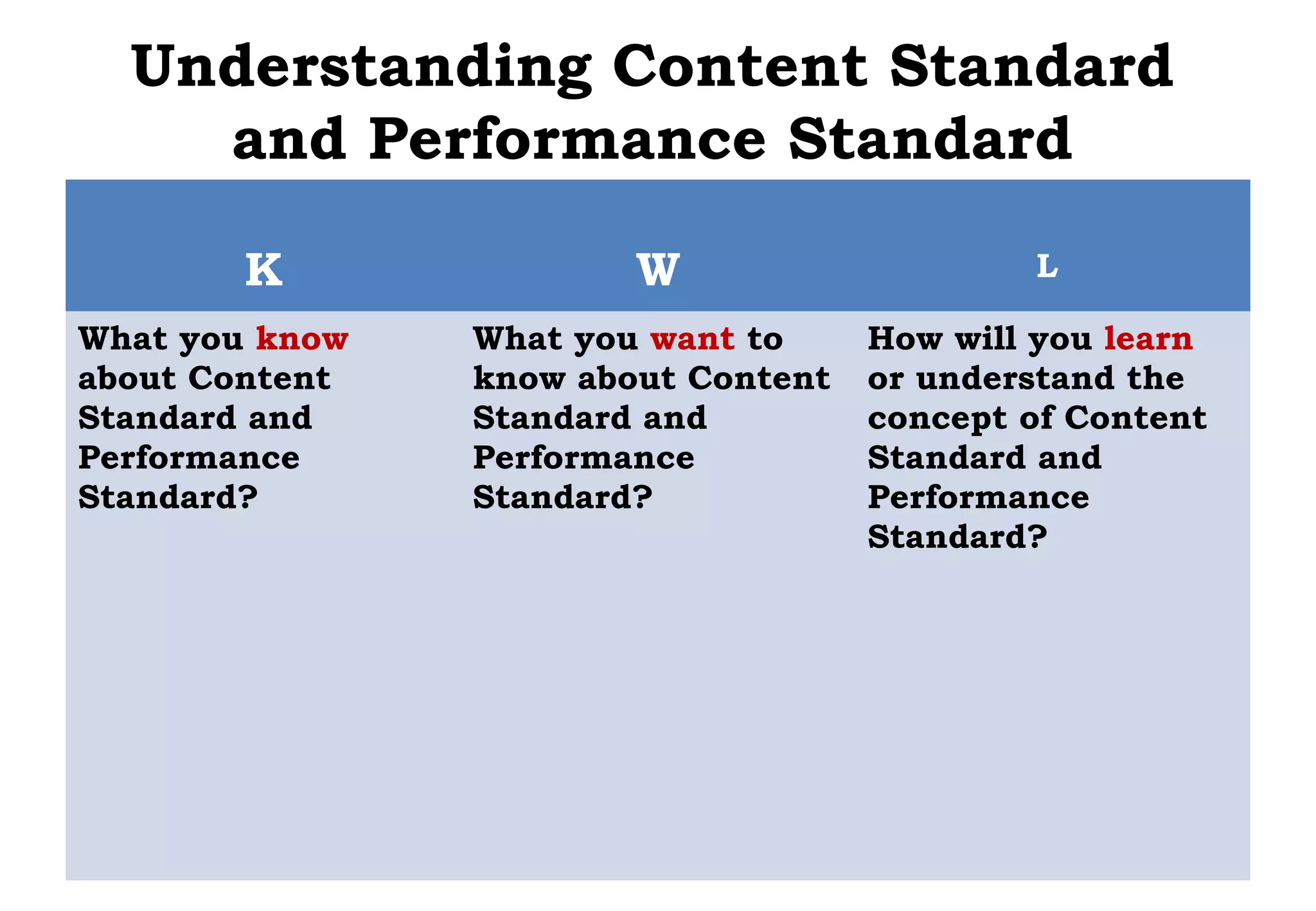 Understanding Content Standard and Performance Standard

| K | W | L |
|---|---|---|
| What you know about Content Standard and Performance Standard? | What you want to know about Content Standard and Performance Standard? | How will you learn or understand the concept of Content Standard and Performance Standard? |